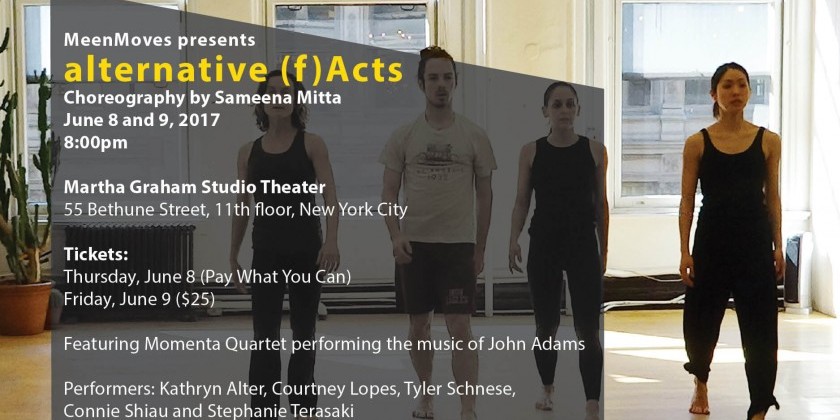 MeenMoves presents
alternative (f)Acts
Choreography by Sameena Mitta
June 8 and 9, 2017
8:00pm

Martha Graham Studio Theater
55 Bethune Street, 11th floor, New York City

Tickets:
Thursday, June 8 (Pay What You Can)
Friday, June 9 ($25)

Featuring Momenta Quartet performing the music of John Adams

Performers: Kathryn Alter, Courtney Lopes, Tyler Schnese, Connie Shiau and Stephanie Terasaki